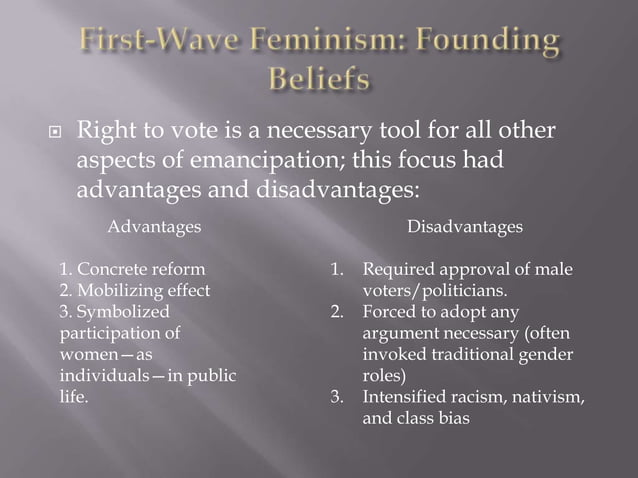 First-Wave Feminism: Founding Beliefs

Right to vote is a necessary tool for all other aspects of emancipation; this focus had advantages and disadvantages:

Advantages

1. Concrete reform
2. Mobilizing effect
3. Symbolized participation of women—as individuals—in public life.

Disadvantages

1. Required approval of male voters/politicians.
2. Forced to adopt any argument necessary (often invoked traditional gender roles)
3. Intensified racism, nativism, and class bias